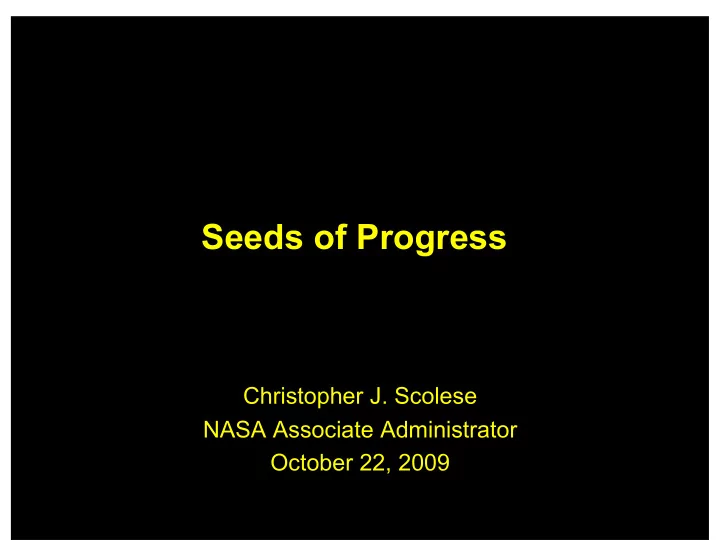 Seeds of Progress

Christopher J. Scolese
NASA Associate Administrator
October 22, 2009